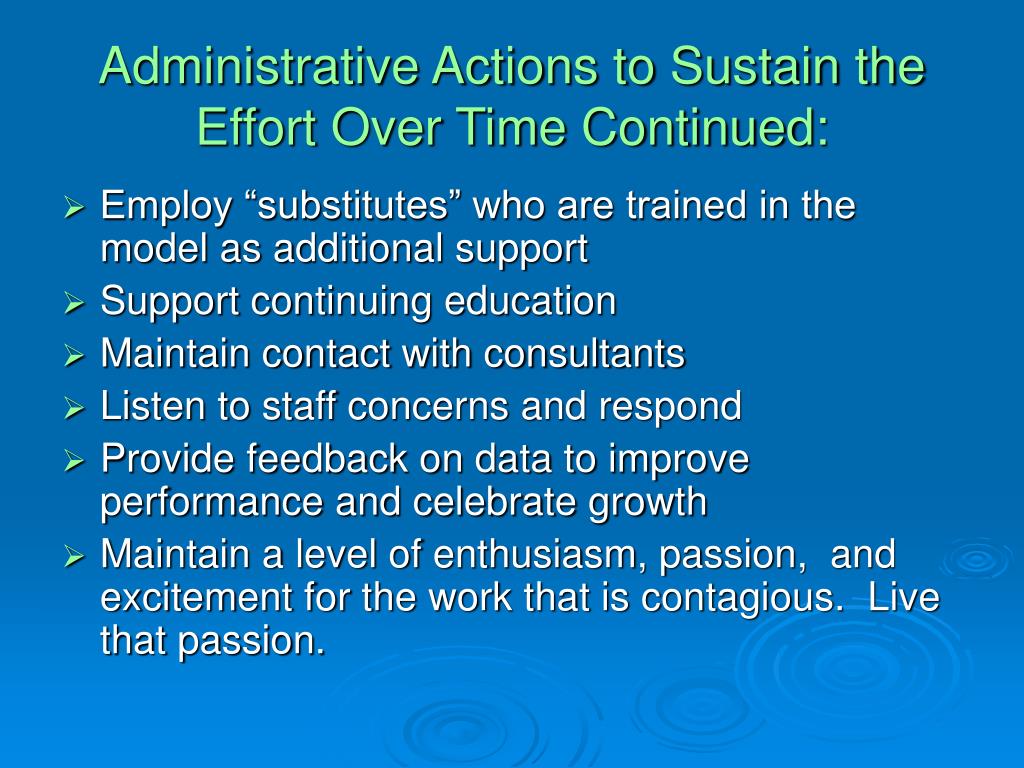 Administrative Actions to Sustain the Effort Over Time Continued:

➢ Employ “substitutes” who are trained in the model as additional support
➢ Support continuing education
➢ Maintain contact with consultants
➢ Listen to staff concerns and respond
➢ Provide feedback on data to improve performance and celebrate growth
➢ Maintain a level of enthusiasm, passion, and excitement for the work that is contagious. Live that passion.